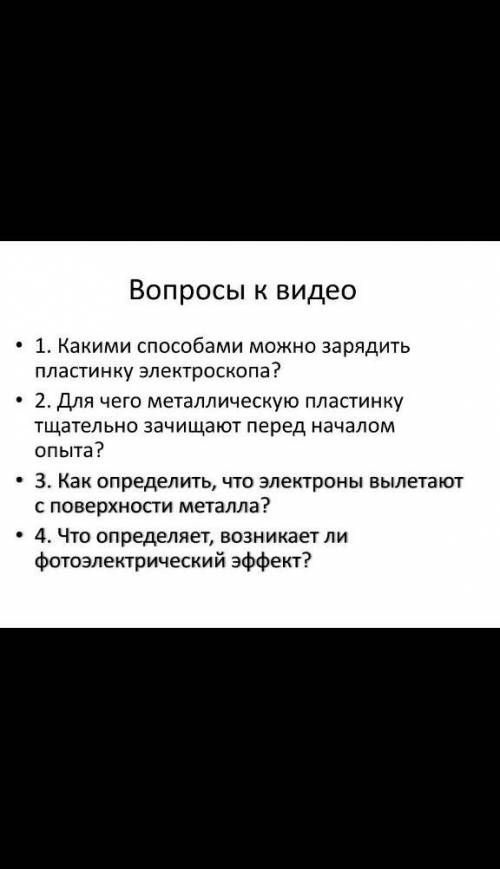 Вопросы к видео

• 1. Какими способами можно зарядить пластинку электроскопа?
• 2. Для чего металлическую пластинку тщательно зачищают перед началом опыта?
• 3. Как определить, что электроны вылетают с поверхности металла?
• 4. Что определяет, возникает ли фотоэлектрический эффект?